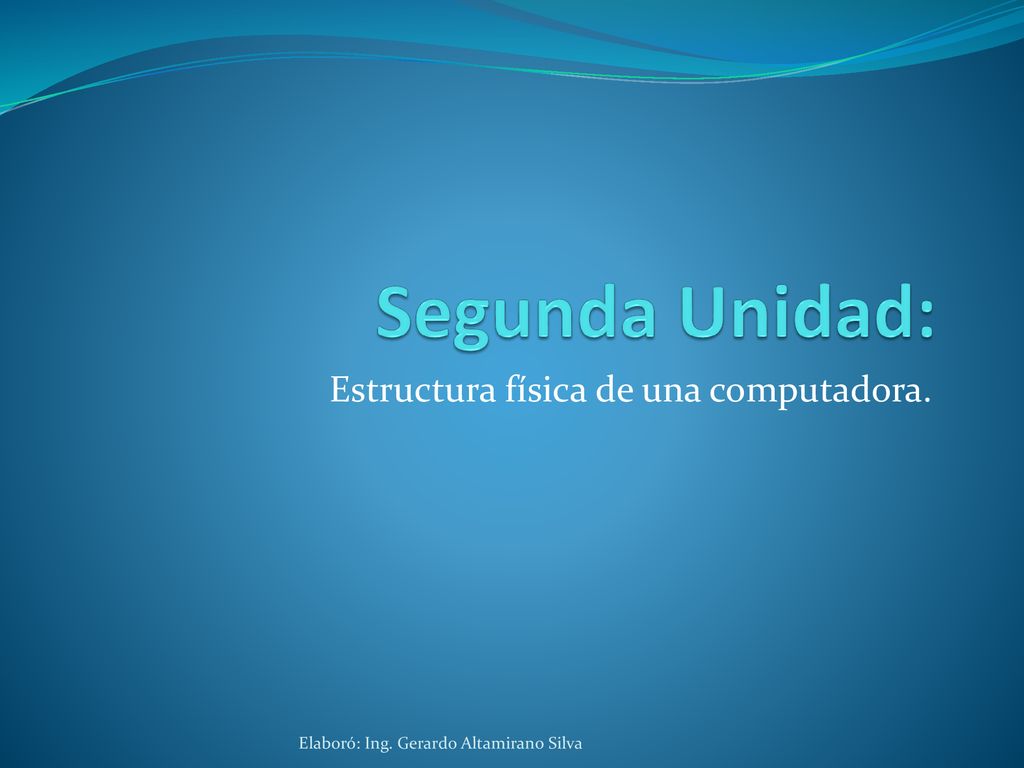 Segunda Unidad:
Estructura física de una computadora.

Elaboró: Ing. Gerardo Altamirano Silva